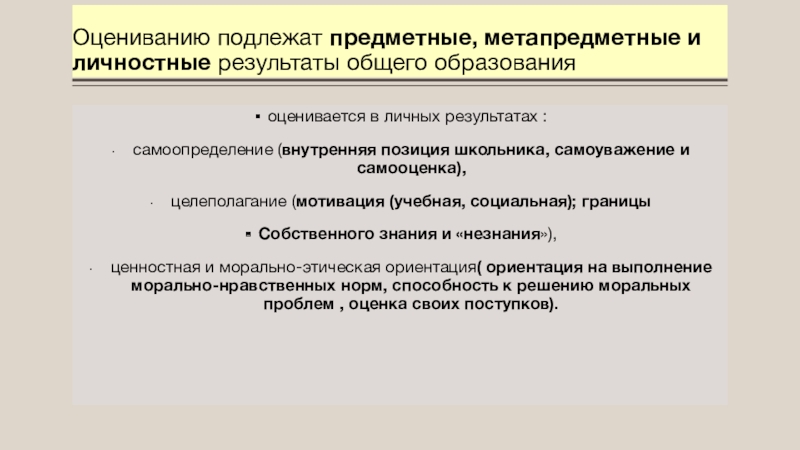 Оцениванию подлежат предметные, метапредметные и личностные результаты общего образования

▪ оценивается в личных результатах :

· самоопределение (внутренняя позиция школьника, самоуважение и самооценка),

· целеполагание (мотивация (учебная, социальная); границы

▪ Собственного знания и «незнания»),

· ценностная и морально-этическая ориентация( ориентация на выполнение морально-нравственных норм, способность к решению моральных проблем , оценка своих поступков).